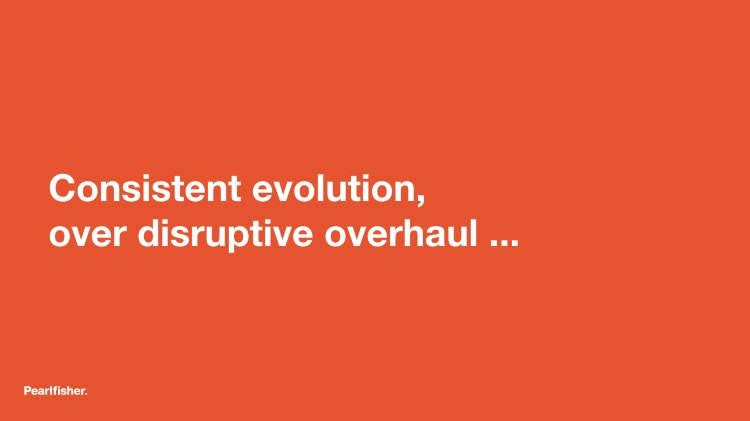 Consistent evolution,
over disruptive overhaul ...

Pearlfisher.